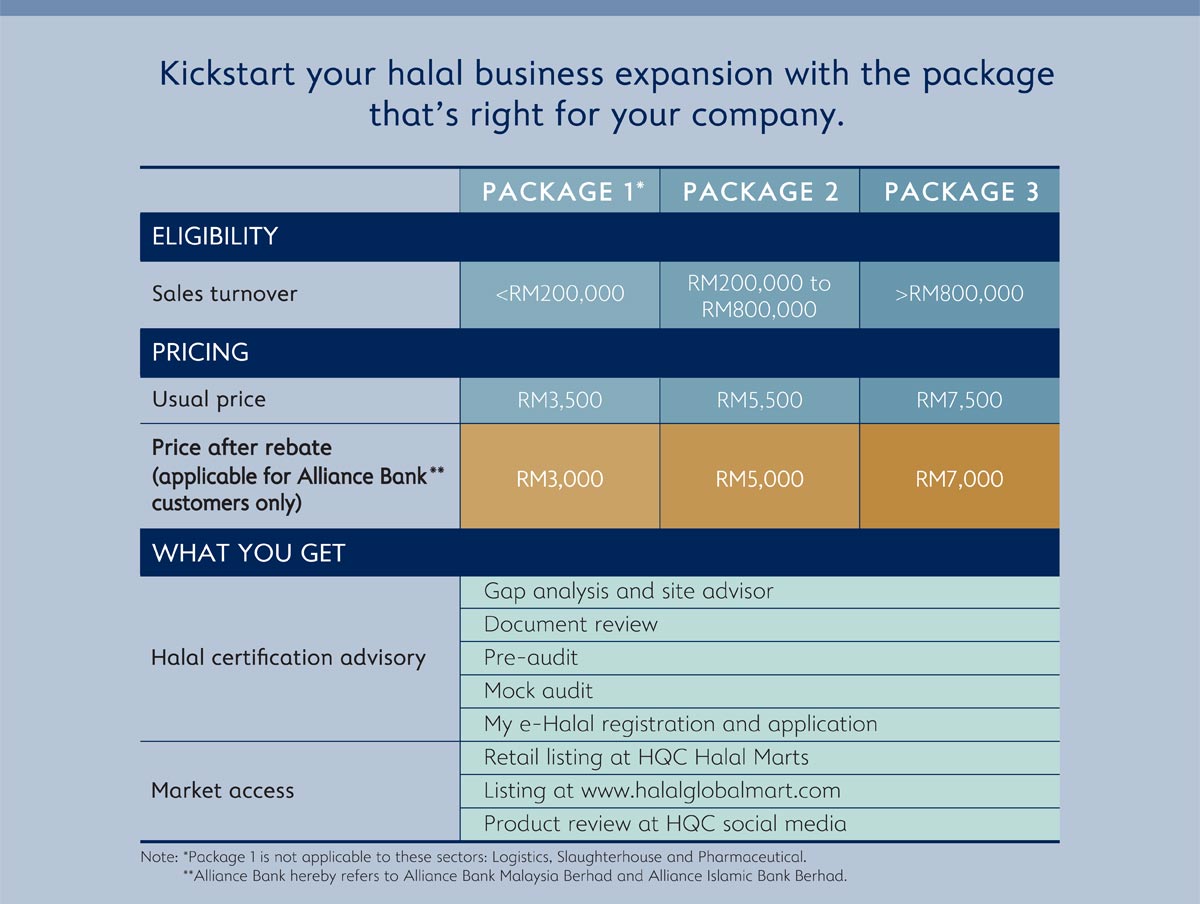 Kickstart your halal business expansion with the package that's right for your company.

| | PACKAGE 1* | PACKAGE 2 | PACKAGE 3 |
|---|---|---|---|
| ELIGIBILITY | | | |
| Sales turnover | <RM200,000 | RM200,000 to RM800,000 | >RM800,000 |
| PRICING | | | |
| Usual price | RM3,500 | RM5,500 | RM7,500 |
| Price after rebate (applicable for Alliance Bank** customers only) | RM3,000 | RM5,000 | RM7,000 |
| WHAT YOU GET | | | |
| Halal certification advisory | Gap analysis and site advisor | | |
| | Document review | | |
| | Pre-audit | | |
| | Mock audit | | |
| | My e-Halal registration and application | | |
| Market access | Retail listing at HQC Halal Marts | | |
| | Listing at www.halalglobalmart.com | | |
| | Product review at HQC social media | | |

Note: *Package 1 is not applicable to these sectors: Logistics, Slaughterhouse and Pharmaceutical.
**Alliance Bank hereby refers to Alliance Bank Malaysia Berhad and Alliance Islamic Bank Berhad.